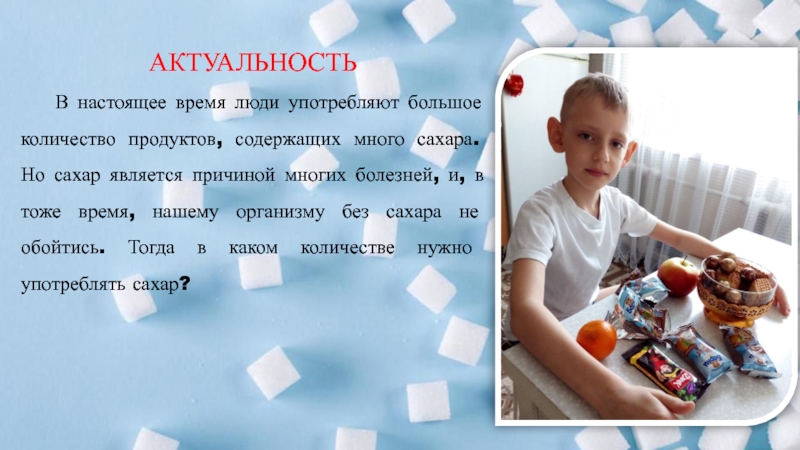 АКТУАЛЬНОСТЬ

В настоящее время люди употребляют большое количество продуктов, содержащих много сахара. Но сахар является причиной многих болезней, и, в тоже время, нашему организму без сахара не обойтись. Тогда в каком количестве нужно употреблять сахар?